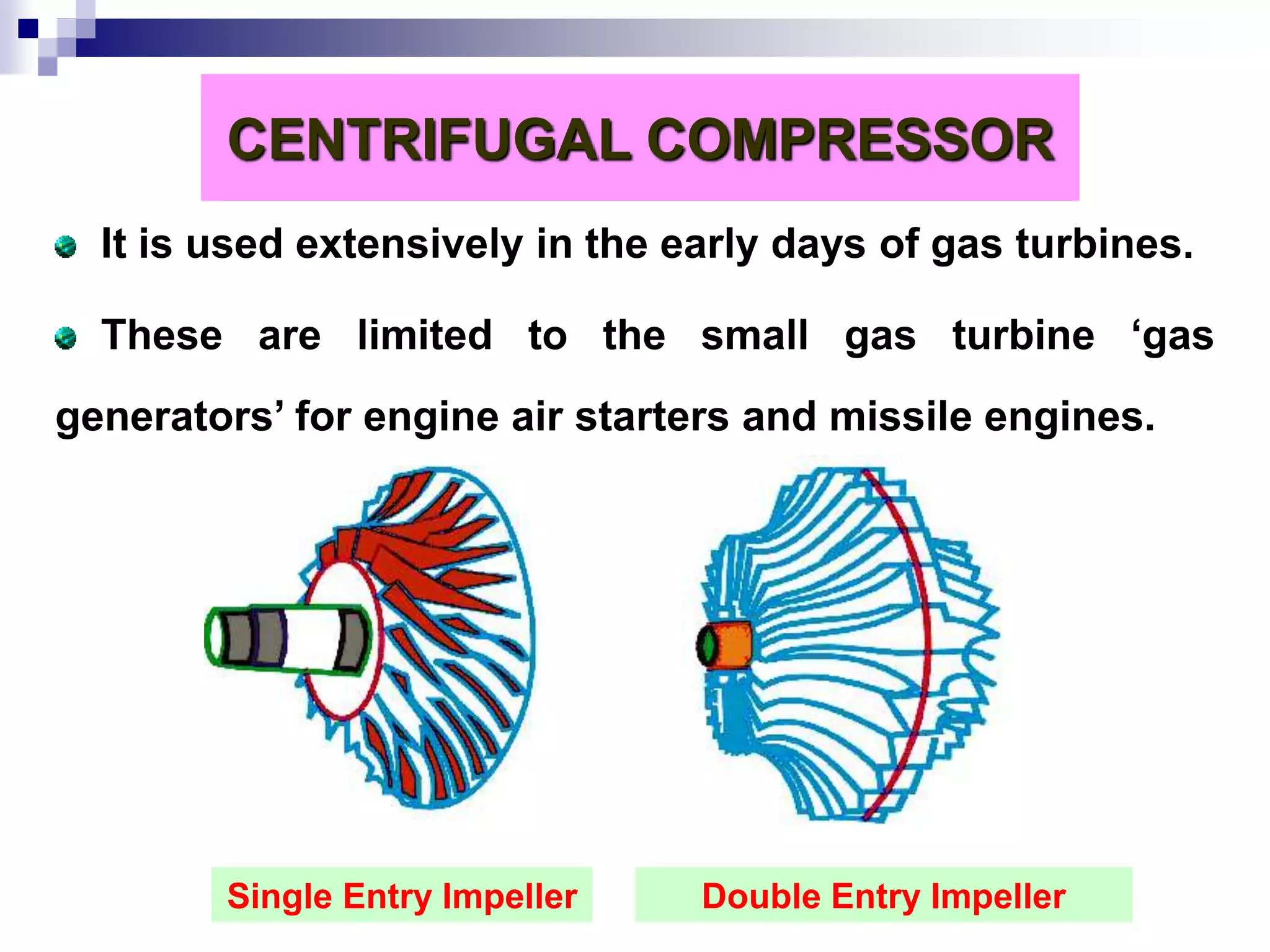 CENTRIFUGAL COMPRESSOR

It is used extensively in the early days of gas turbines.

These are limited to the small gas turbine ‘gas generators’ for engine air starters and missile engines.

Single Entry Impeller

Double Entry Impeller